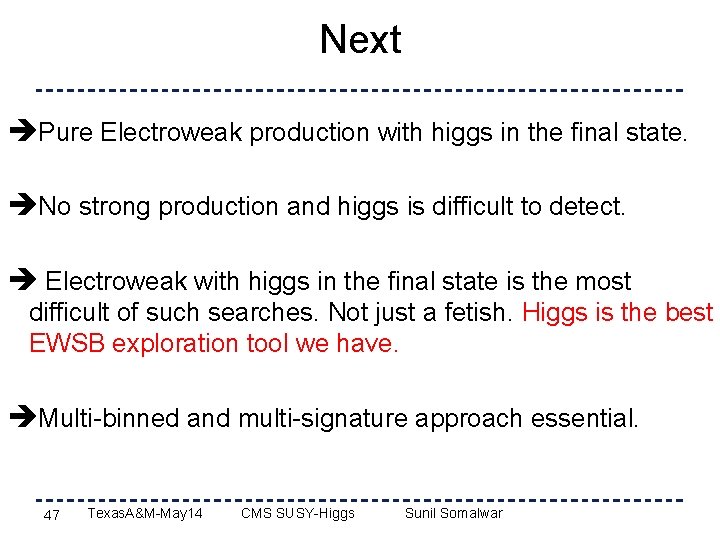 Next

➔Pure Electroweak production with higgs in the final state.

➔No strong production and higgs is difficult to detect.

➔ Electroweak with higgs in the final state is the most difficult of such searches. Not just a fetish. Higgs is the best EWSB exploration tool we have.

➔Multi-binned and multi-signature approach essential.

47 TexasA&M-May14 CMS SUSY-Higgs Sunil Somalwar